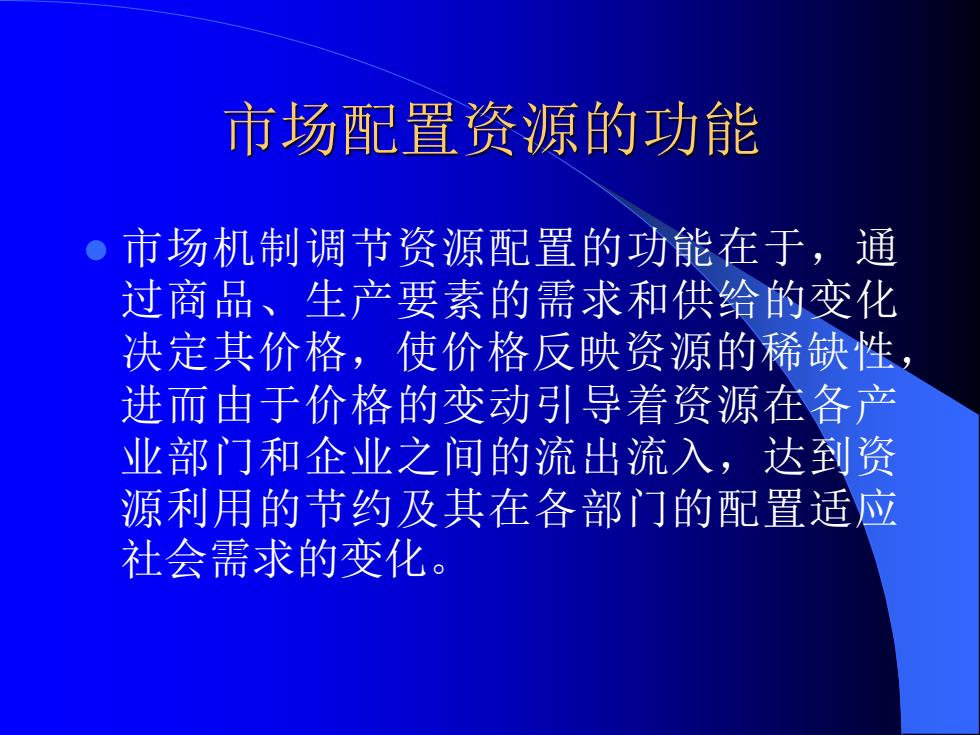 市场配置资源的功能

市场机制调节资源配置的功能在于，通过商品、生产要素的需求和供给的变化决定其价格，使价格反映资源的稀缺性，进而由于价格的变动引导着资源在各产业部门和企业之间的流出流入，达到资源利用的节约及其在各部门的配置适应社会需求的变化。